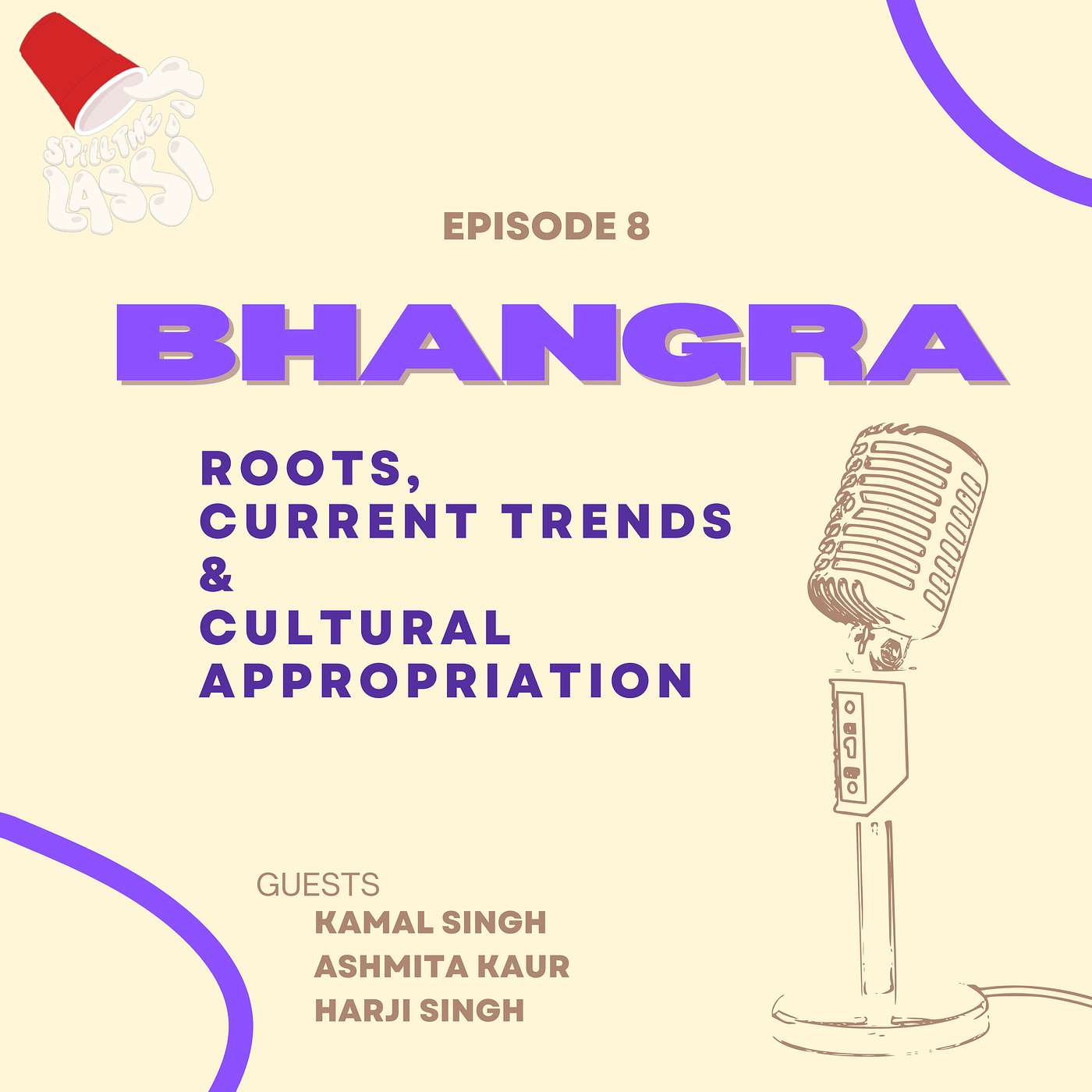 SPILL THE LASSI

EPISODE 8

BHANGRA

ROOTS, CURRENT TRENDS & CULTURAL APPROPRIATION

GUESTS
KAMAL SINGH
ASHMITA KAUR
HARJI SINGH